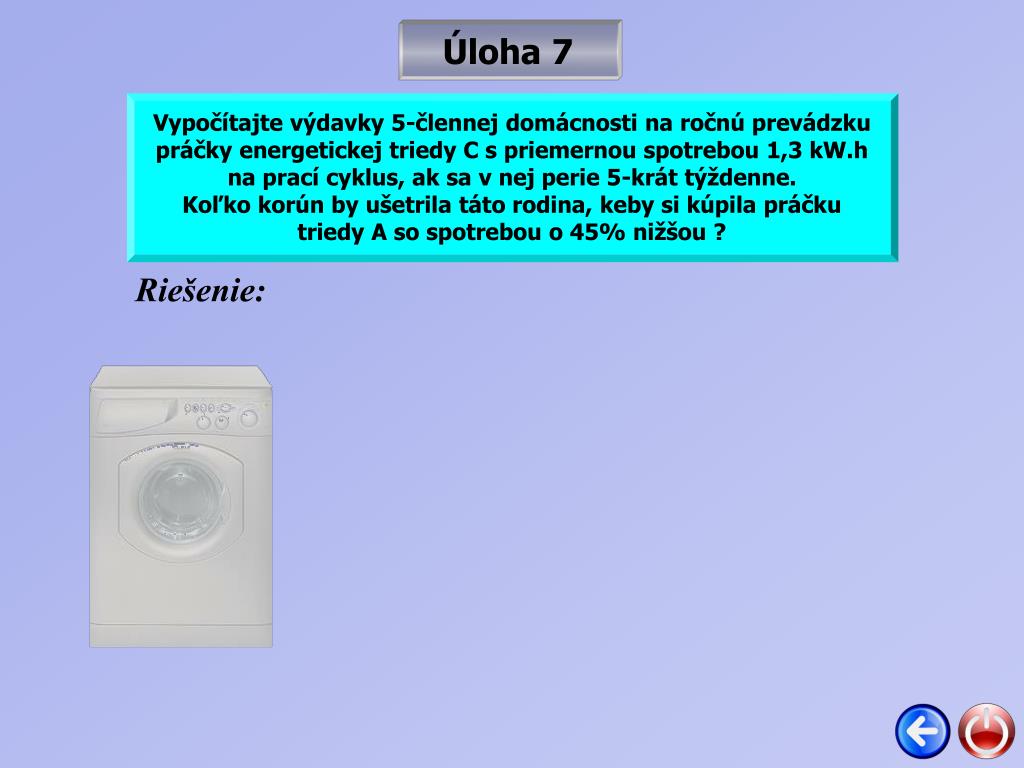 Úloha 7

Vypočítajte výdavky 5-člennej domácnosti na ročnú prevádzku práčky energetickej triedy C s priemernou spotrebou 1,3 kW.h na prací cyklus, ak sa v nej perie 5-krát týždenne.
Koľko korún by ušetrila táto rodina, keby si kúpila práčku triedy A so spotrebou o 45% nižšou ?

Riešenie: